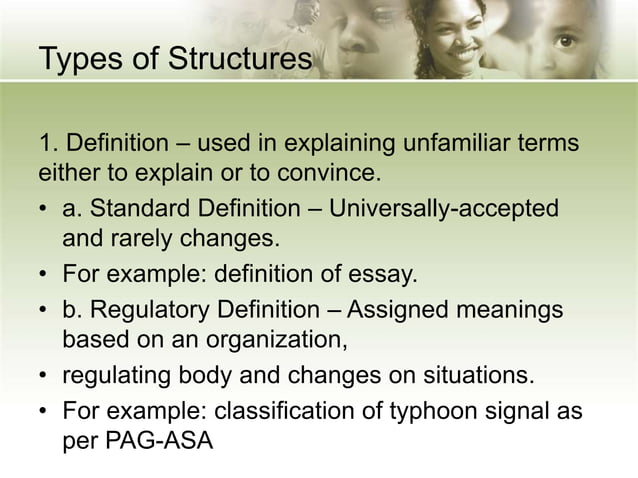 Types of Structures

1. Definition – used in explaining unfamiliar terms either to explain or to convince.

• a. Standard Definition – Universally-accepted and rarely changes.
• For example: definition of essay.
• b. Regulatory Definition – Assigned meanings based on an organization,
• regulating body and changes on situations.
• For example: classification of typhoon signal as per PAG-ASA